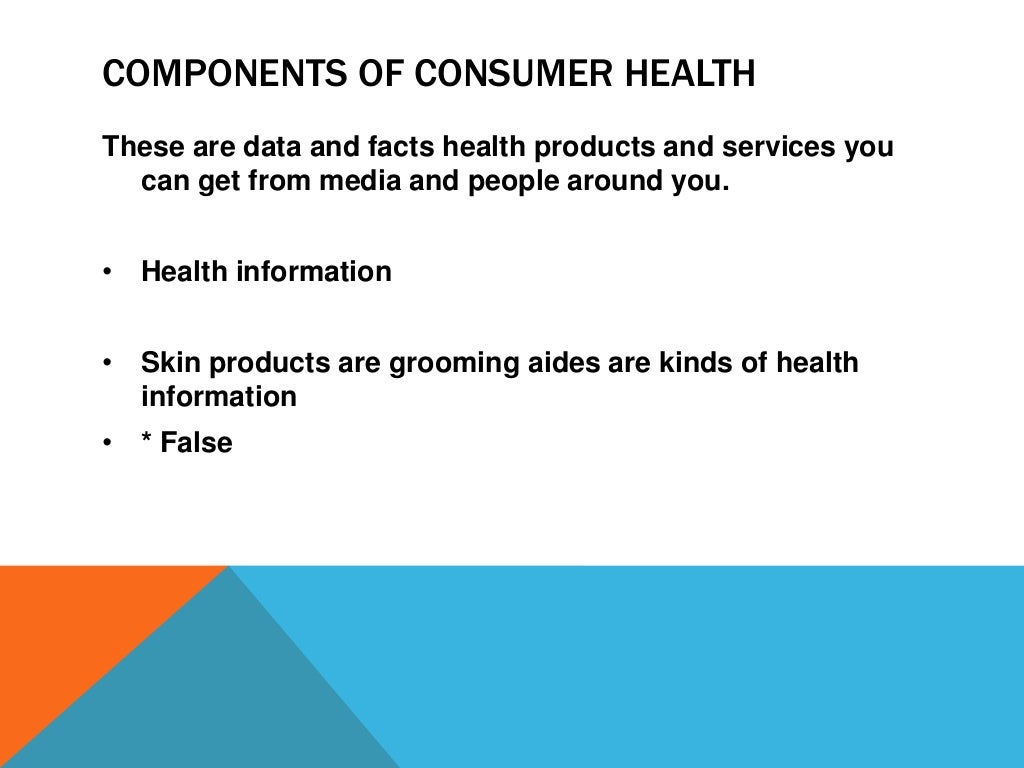 COMPONENTS OF CONSUMER HEALTH

These are data and facts health products and services you can get from media and people around you.

• Health information

• Skin products are grooming aides are kinds of health information

• * False